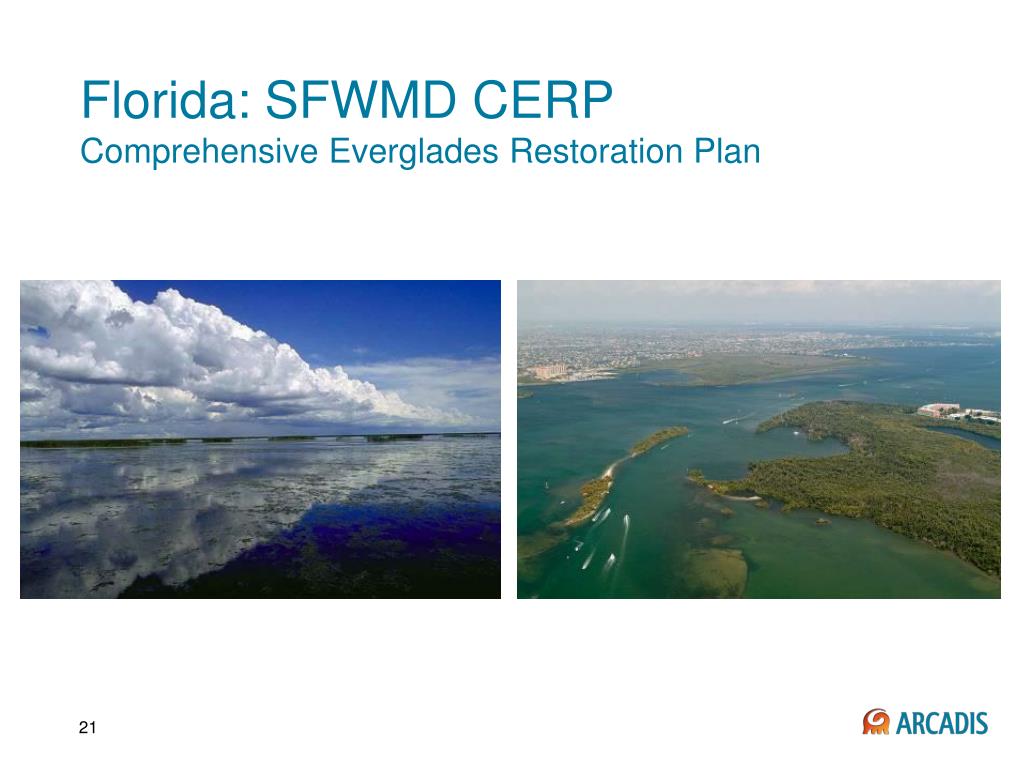 Florida: SFWMD CERP
Comprehensive Everglades Restoration Plan

21

ARCADIS